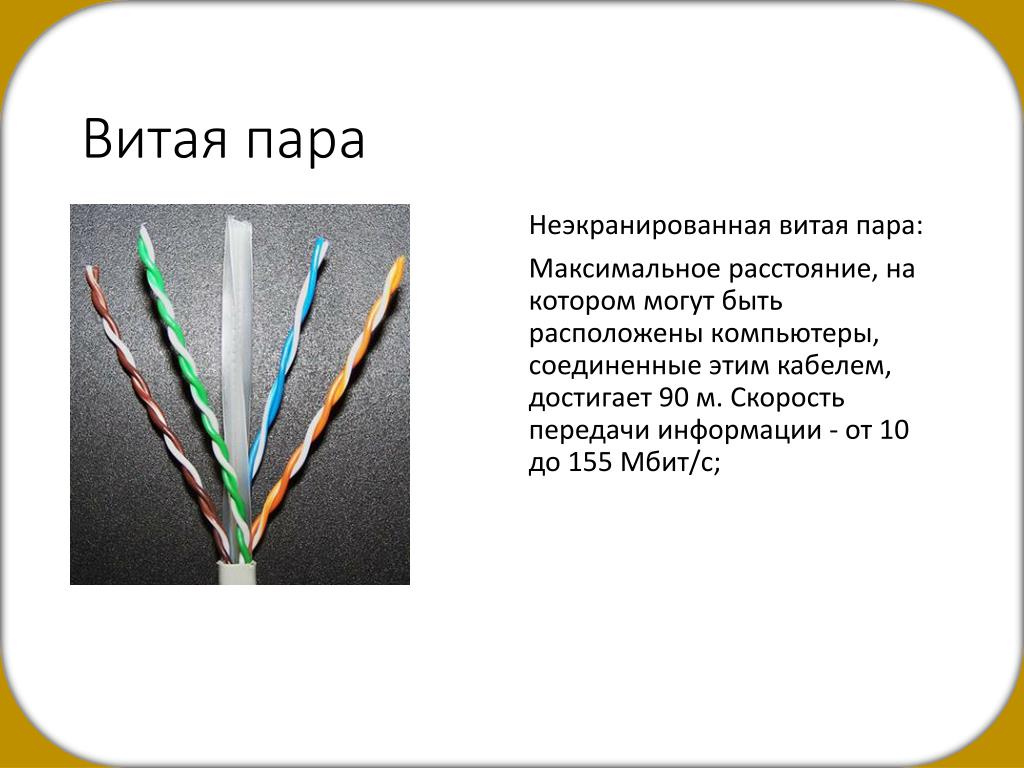 Витая пара

Неэкранированная витая пара:

Максимальное расстояние, на котором могут быть расположены компьютеры, соединенные этим кабелем, достигает 90 м. Скорость передачи информации - от 10 до 155 Мбит/с;